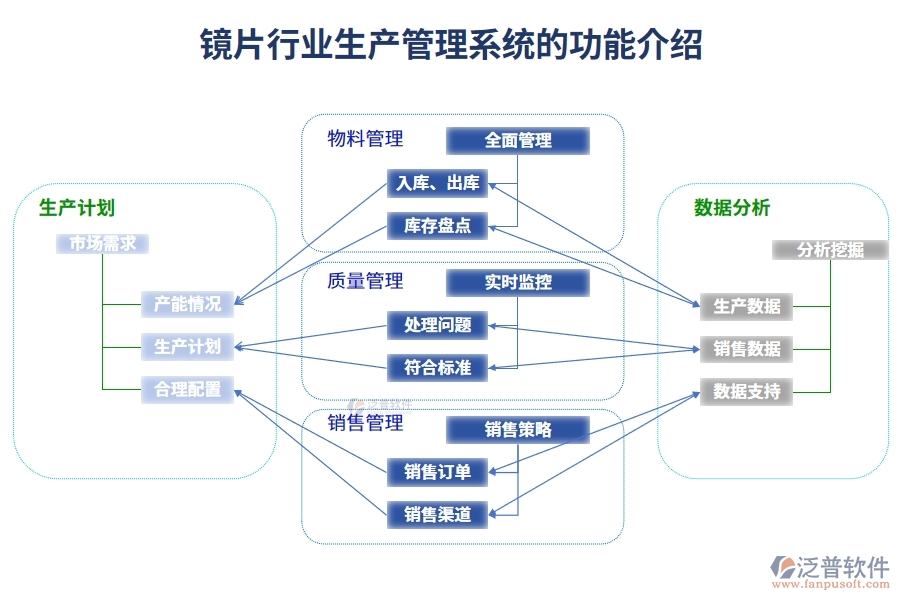 镜片行业生产管理系统的功能介绍

生产计划
市场需求
产能情况
生产计划
合理配置

物料管理
全面管理
入库、出库
库存盘点

质量管理
实时监控
处理问题
符合标准

销售管理
销售策略
销售订单
销售渠道

数据分析
分析挖掘
生产数据
销售数据
数据支持

泛普软件
www.fanpusoft.com